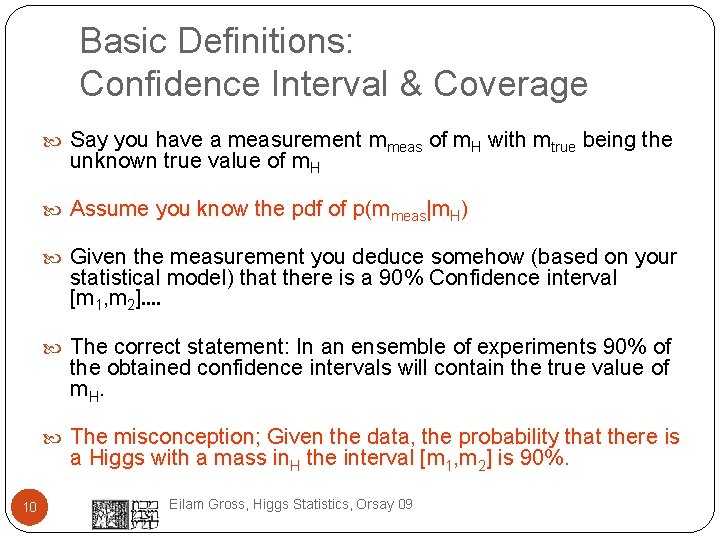 Basic Definitions:
Confidence Interval & Coverage

Say you have a measurement $m_{meas}$ of $m_H$ with $m_{true}$ being the unknown true value of $m_H$

Assume you know the pdf of $p(m_{meas}|m_H)$

Given the measurement you deduce somehow (based on your statistical model) that there is a 90% Confidence interval $[m_1,m_2]$....

The correct statement: In an ensemble of experiments 90% of the obtained confidence intervals will contain the true value of $m_H$.

The misconception; Given the data, the probability that there is a Higgs with a mass $in_H$ the interval $[m_1,m_2]$ is 90%.

10

Eilam Gross, Higgs Statistics, Orsay 09